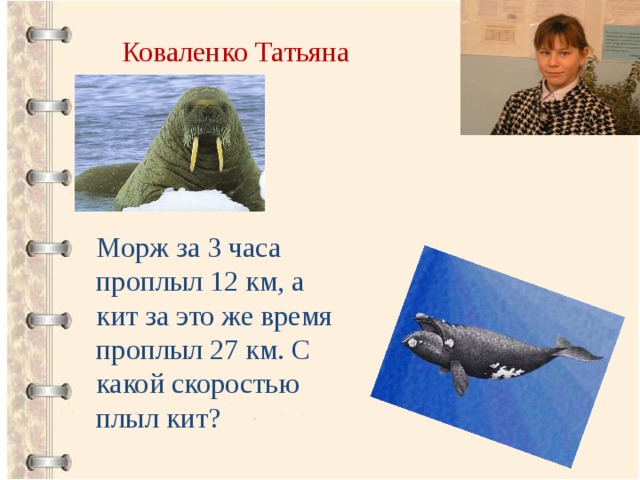 Коваленко Татьяна

Морж за 3 часа проплыл 12 км, а кит за это же время проплыл 27 км. С какой скоростью плыл кит?